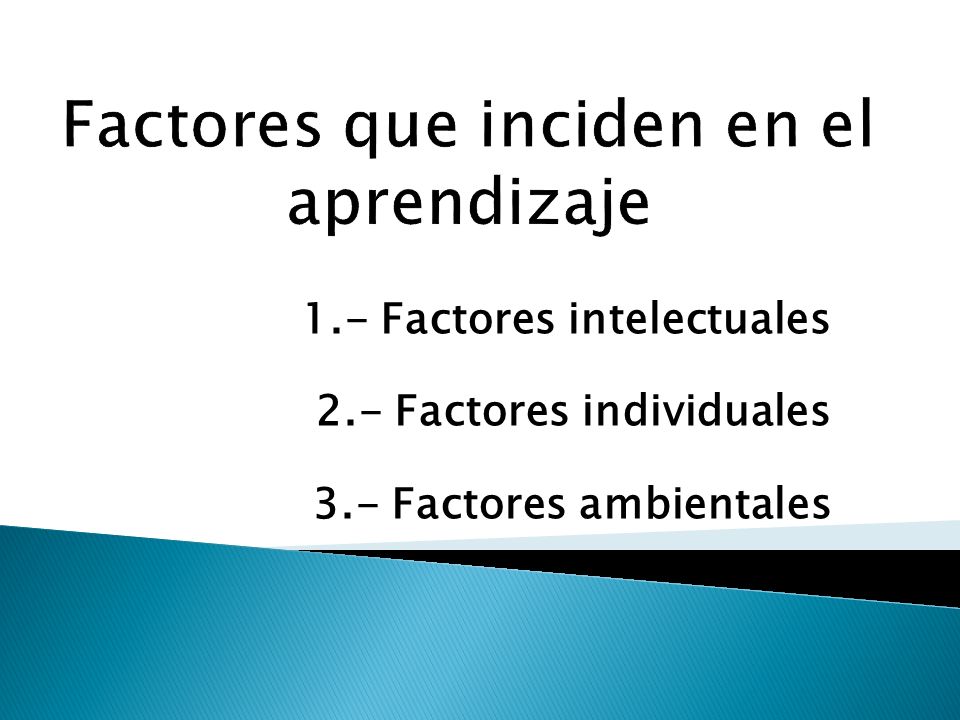 Factores que inciden en el aprendizaje

1.- Factores intelectuales

2.- Factores individuales

3.- Factores ambientales